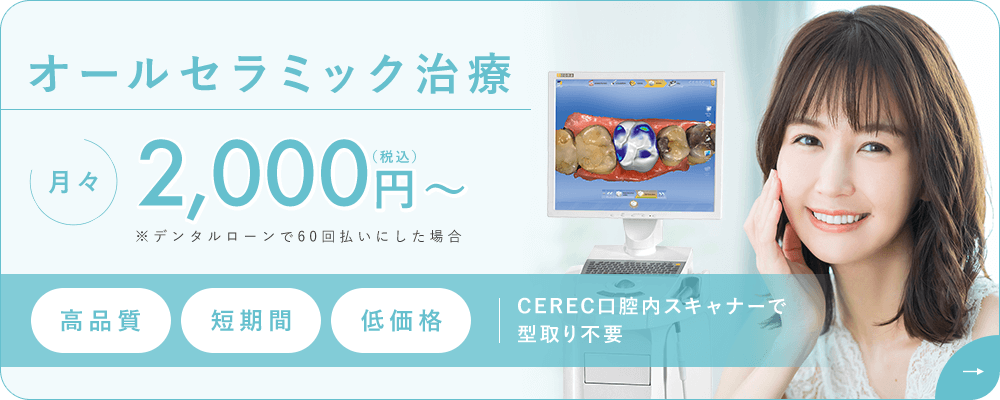 オールセラミック治療

月々 2,000円(税込)〜

※デンタルローンで60回払いにした場合

高品質 短期間 低価格

CEREC口腔内スキャナーで型取り不要

→